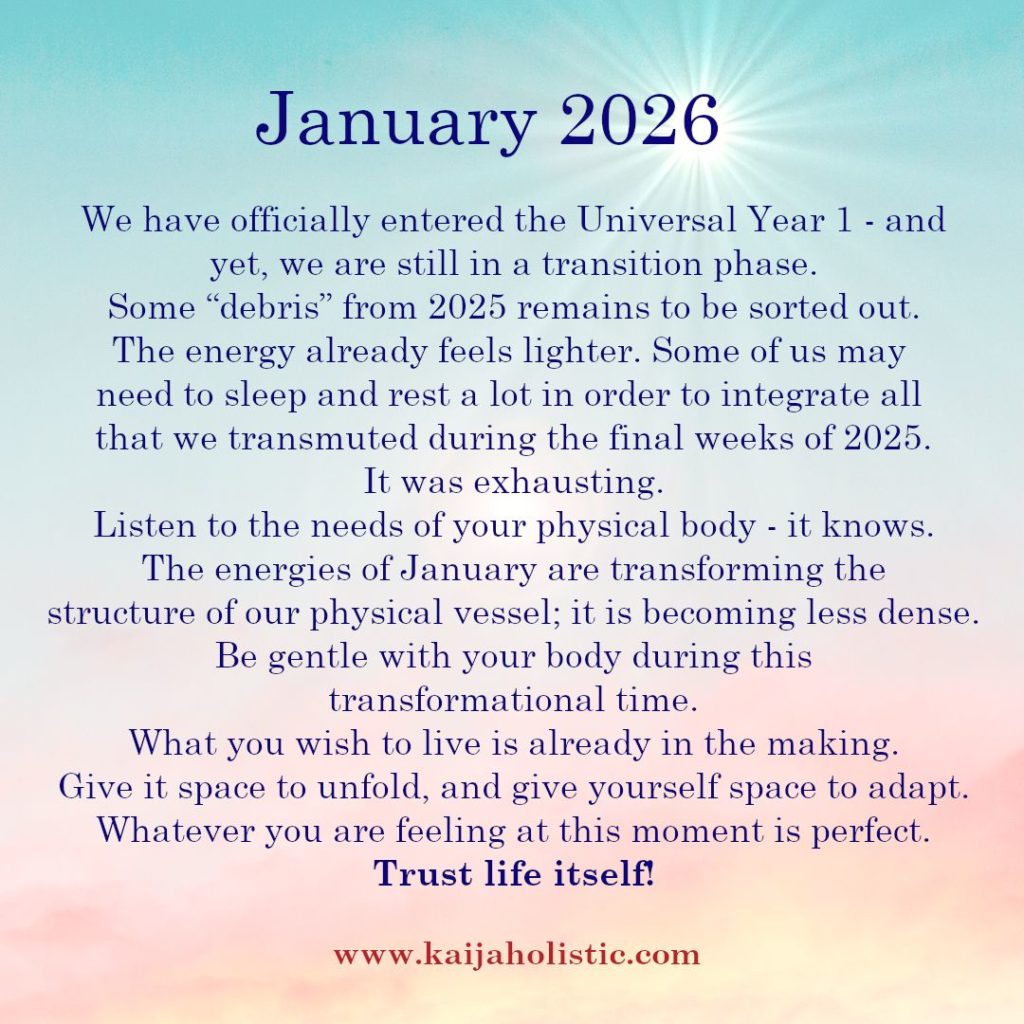 January 2026

We have officially entered the Universal Year 1 - and yet, we are still in a transition phase.
Some “debris” from 2025 remains to be sorted out.
The energy already feels lighter. Some of us may need to sleep and rest a lot in order to integrate all that we transmuted during the final weeks of 2025.
It was exhausting.
Listen to the needs of your physical body - it knows.
The energies of January are transforming the structure of our physical vessel; it is becoming less dense.
Be gentle with your body during this transformational time.
What you wish to live is already in the making.
Give it space to unfold, and give yourself space to adapt.
Whatever you are feeling at this moment is perfect.
Trust life itself!

www.kaijaholistic.com